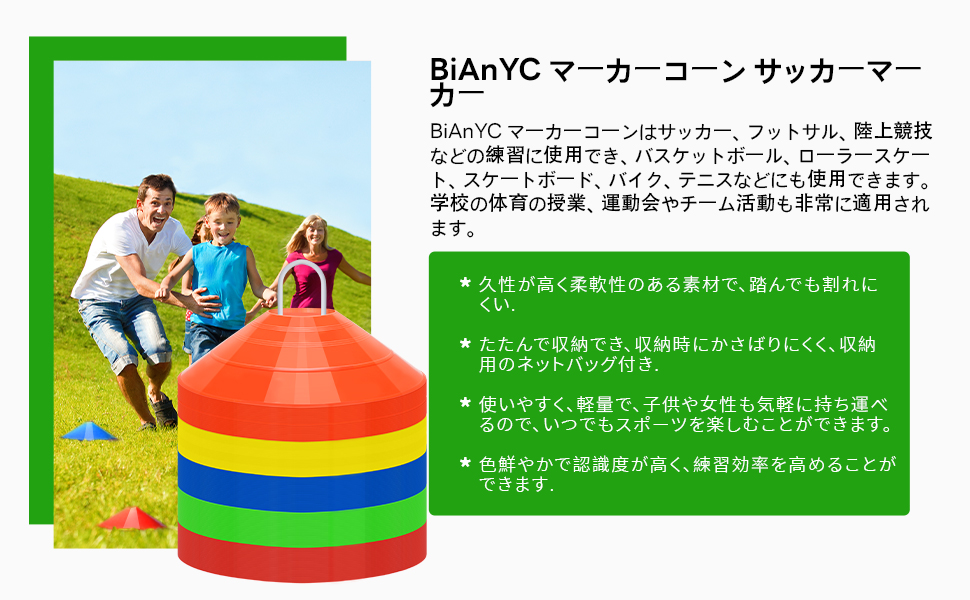 BiAnYC マーカーコーン サッカーマーカー

BiAnYC マーカーコーンはサッカー、フットサル、陸上競技などの練習に使用でき、バスケットボール、ローラースケート、スケートボード、バイク、テニスなどにも使用できます。学校の体育の授業、運動会やチーム活動も非常に適用されます。

* 久性が高く柔軟性のある素材で、踏んでも割れにくい.

* たたんで収納でき、収納時にかさばりにくく、収納用のネットバッグ付き.

* 使いやすく、軽量で、子供や女性も気軽に持ち運べるので、いつでもスポーツを楽しむことができます。

* 色鮮やかで認識度が高く、練習効率を高めることができます.